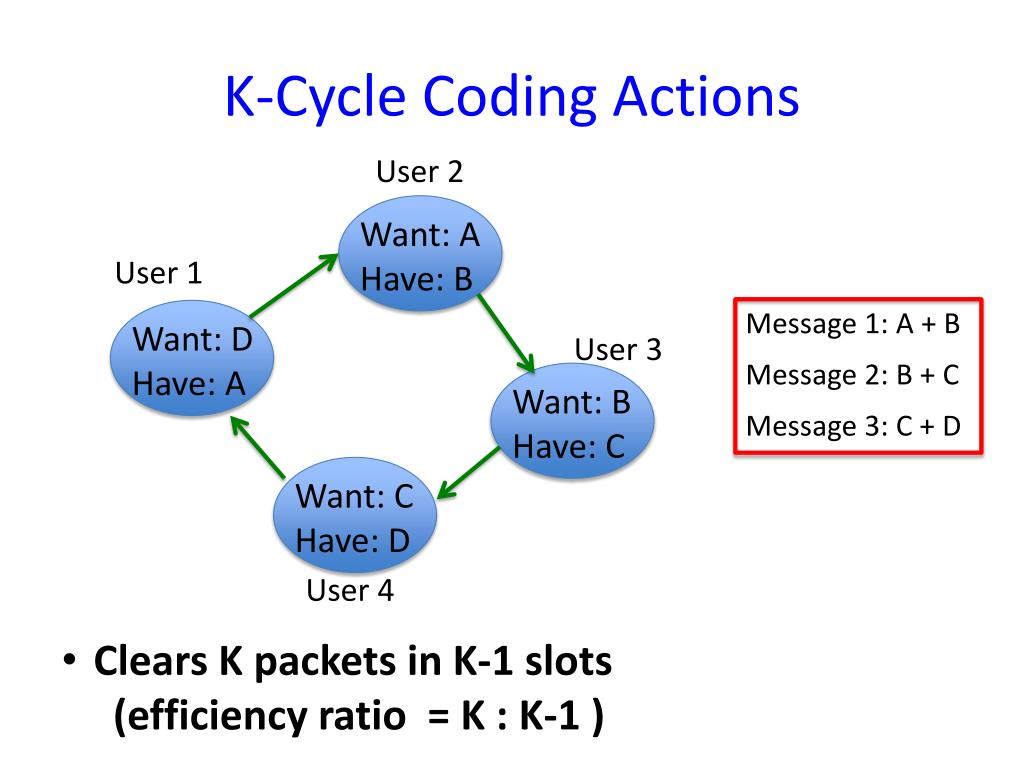 K-Cycle Coding Actions

User 2

Want: A
Have: B

User 1

Want: D
Have: A

User 3

Want: B
Have: C

Want: C
Have: D

User 4

Message 1: A + B

Message 2: B + C

Message 3: C + D

• Clears K packets in K-1 slots (efficiency ratio = K : K-1 )